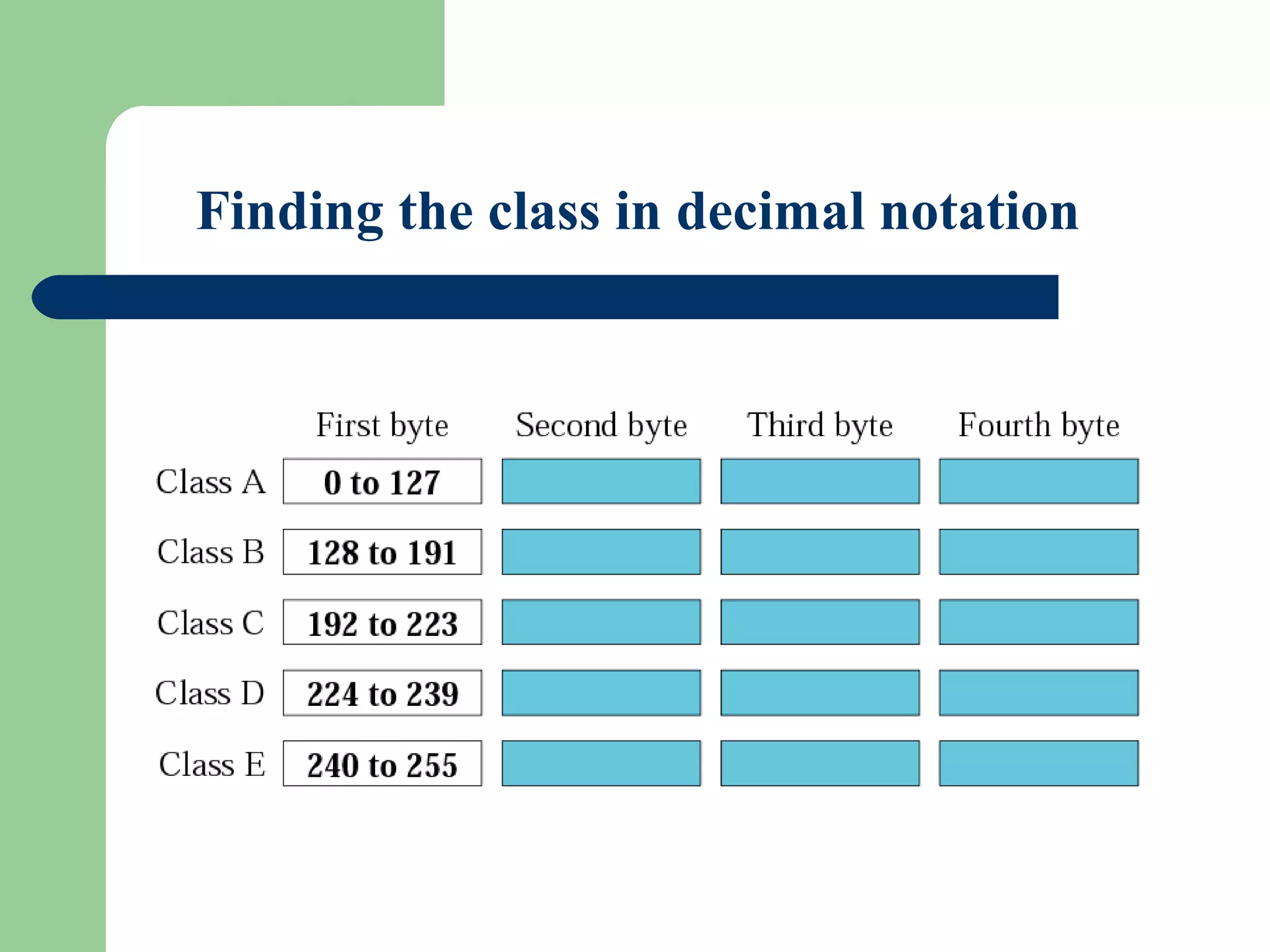 Finding the class in decimal notation

| | First byte | Second byte | Third byte | Fourth byte |
|---|---|---|---|---|
| Class A | 0 to 127 | | | |
| Class B | 128 to 191 | | | |
| Class C | 192 to 223 | | | |
| Class D | 224 to 239 | | | |
| Class E | 240 to 255 | | | |